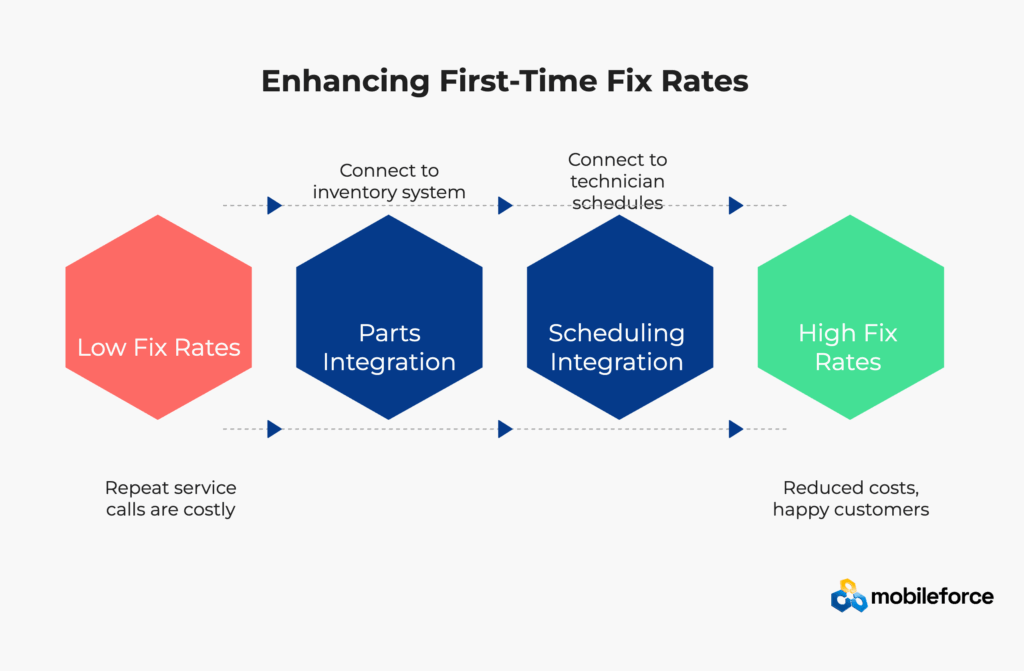 Enhancing First-Time Fix Rates

Connect to inventory system

Connect to technician schedules

Low Fix Rates

Parts Integration

Scheduling Integration

High Fix Rates

Repeat service calls are costly

Reduced costs, happy customers

mobileforce